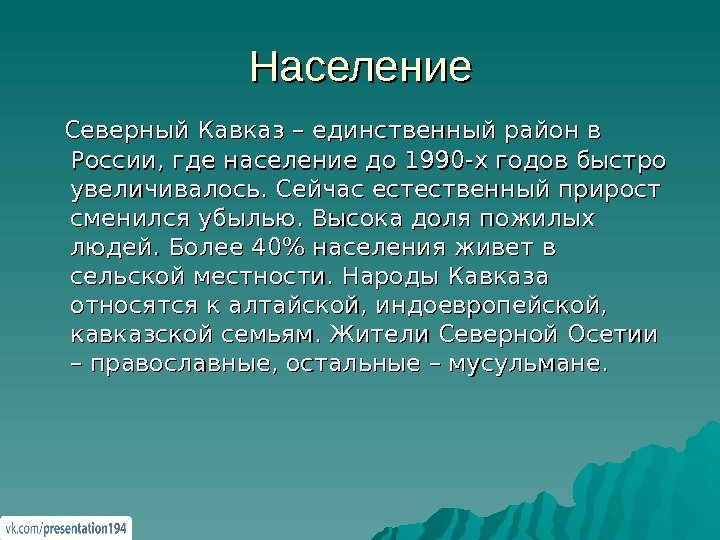 Население

Северный Кавказ – единственный район в России, где население до 1990-х годов быстро увеличивалось. Сейчас естественный прирост сменился убылью. Высока доля пожилых людей. Более 40% населения живет в сельской местности. Народы Кавказа относятся к алтайской, индоевропейской, кавказской семьям. Жители Северной Осетии – православные, остальные – мусульмане.

vk.com/presentation194